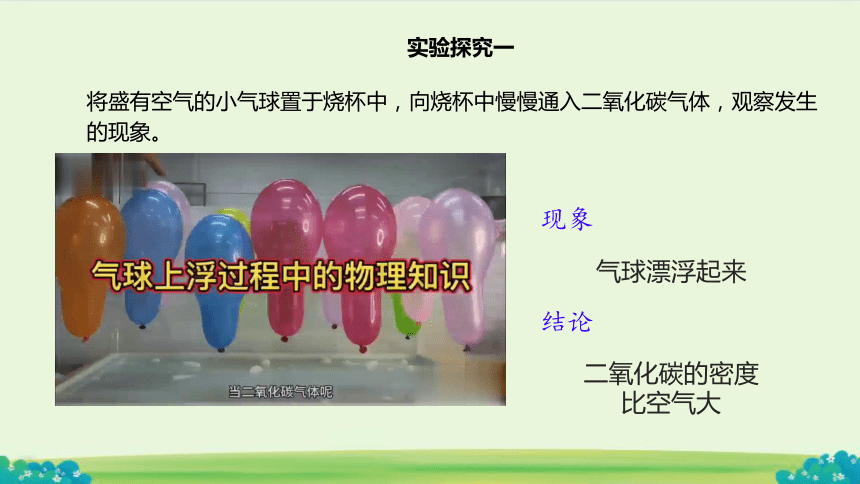 实验探究一

将盛有空气的小气球置于烧杯中，向烧杯中慢慢通入二氧化碳气体，观察发生的现象。

气球上浮过程中的物理知识

当二氧化碳气体呢

现象

气球漂浮起来

结论

二氧化碳的密度比空气大